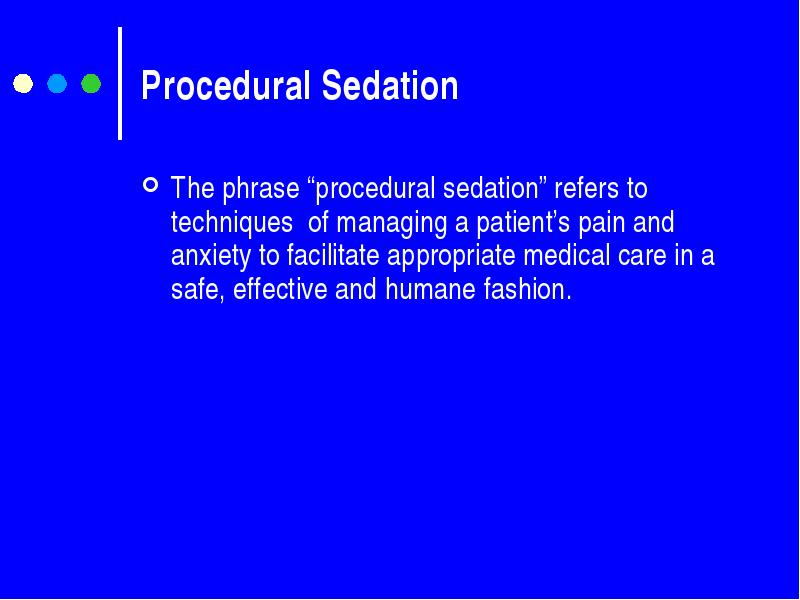 Procedural Sedation

The phrase “procedural sedation” refers to techniques of managing a patient’s pain and anxiety to facilitate appropriate medical care in a safe, effective and humane fashion.